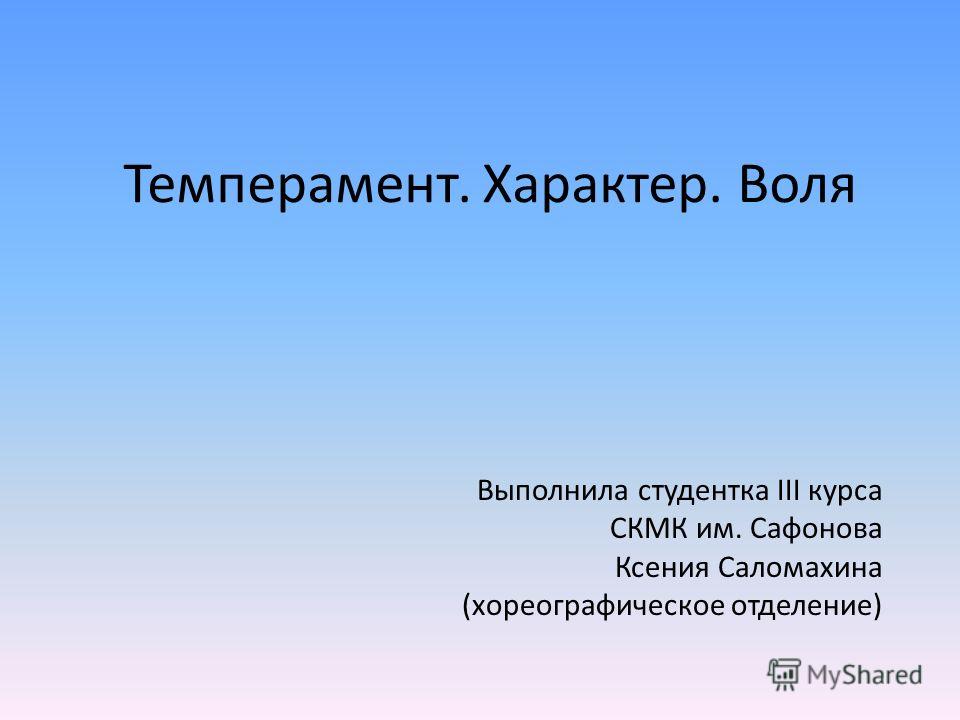 Темперамент. Характер. Воля

Выполнила студентка III курса
СКМК им. Сафонова
Ксения Саломахина
(хореографическое отделение)

MyShared